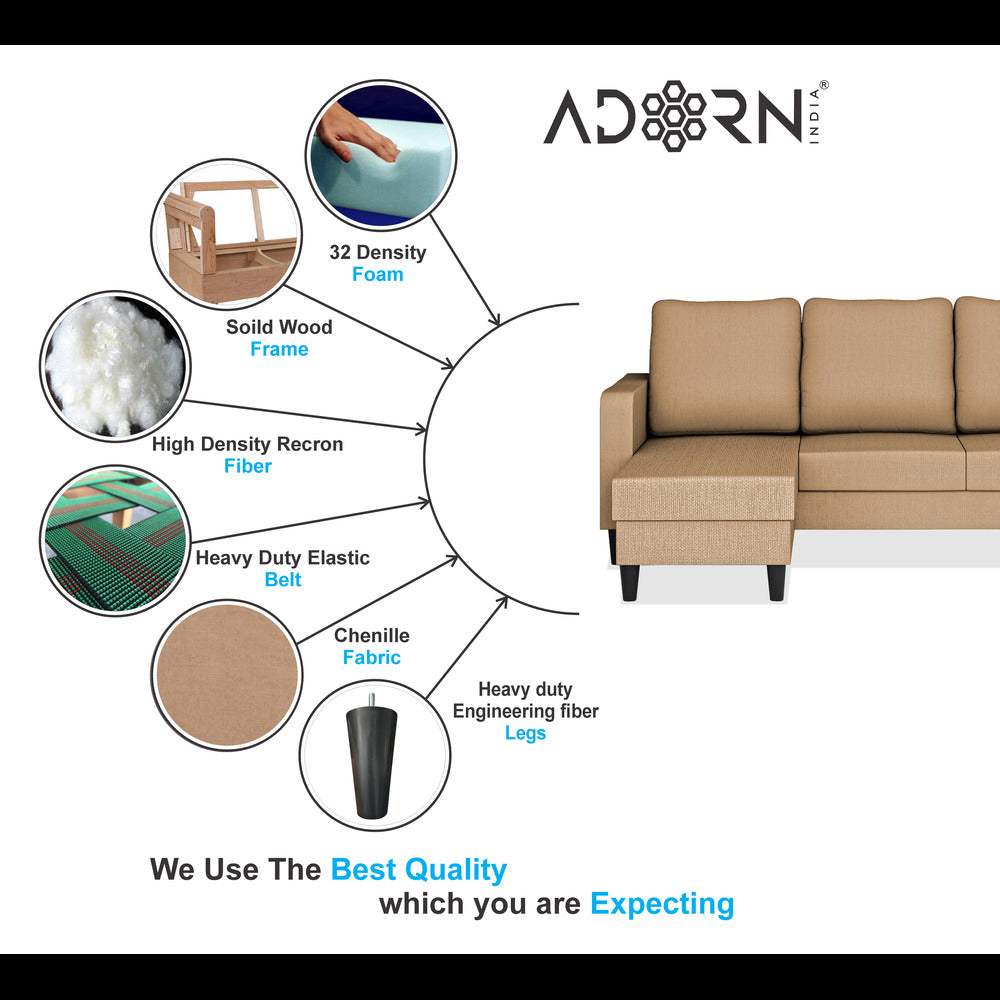 ADORN INDIA®

32 Density
Foam

Soild Wood
Frame

High Density Recron
Fiber

Heavy Duty Elastic
Belt

Chenille
Fabric

Heavy duty
Engineering fiber
Legs

We Use The Best Quality
which you are Expecting